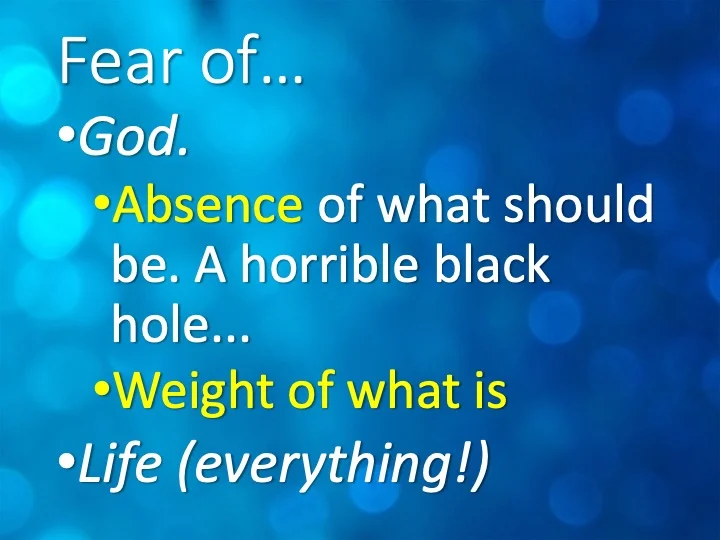 Fear of…

•God.

•Absence of what should be. A horrible black hole...

•Weight of what is

•Life (everything!)